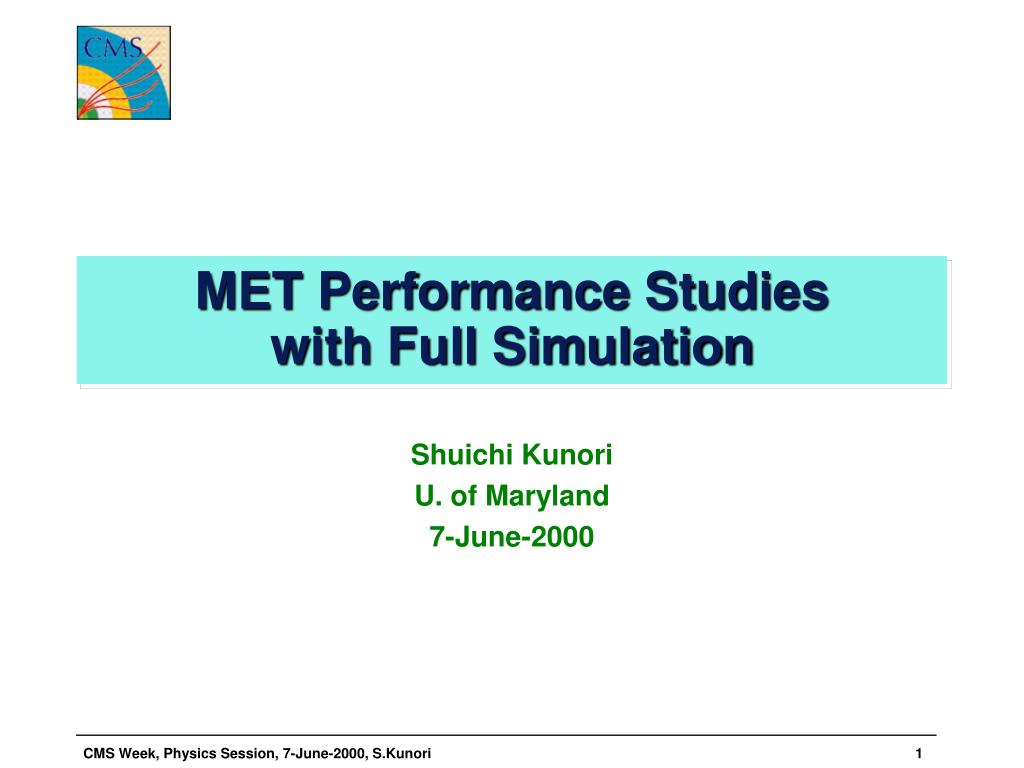 CMS

MET Performance Studies with Full Simulation

Shuichi Kunori
U. of Maryland
7-June-2000

CMS Week, Physics Session, 7-June-2000, S.Kunori

1